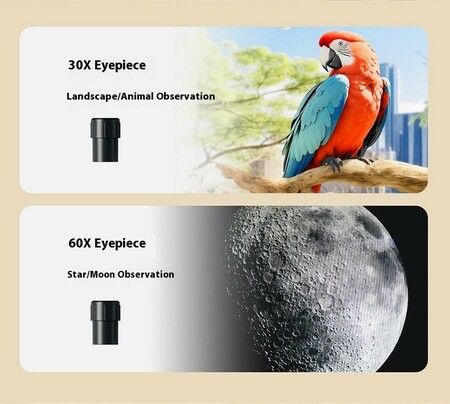 30X Eyepiece

Landscape/Animal Observation

60X Eyepiece

Star/Moon Observation